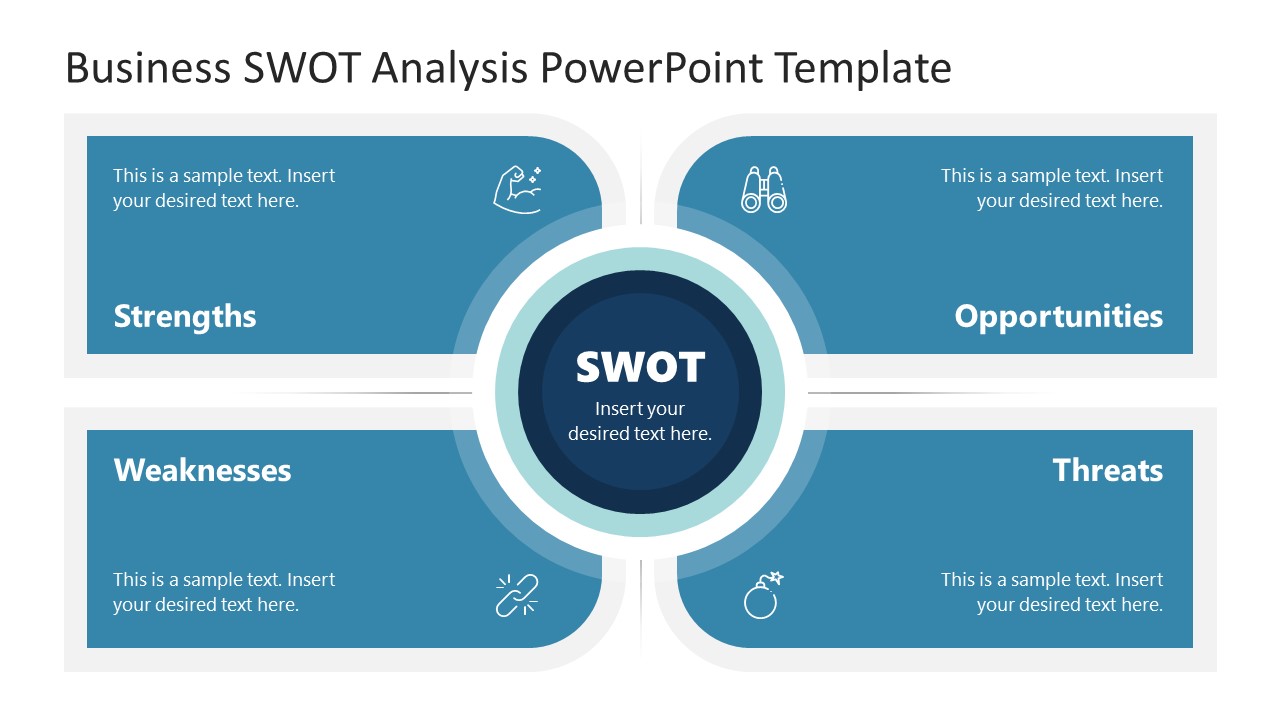 Business SWOT Analysis PowerPoint Template

This is a sample text. Insert your desired text here.

Strengths

This is a sample text. Insert your desired text here.

Opportunities

SWOT

Insert your desired text here.

Weaknesses

This is a sample text. Insert your desired text here.

Threats

This is a sample text. Insert your desired text here.